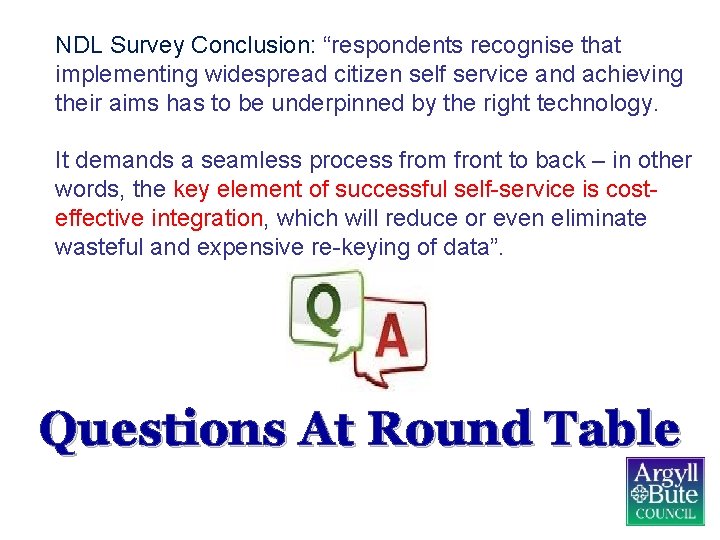 NDL Survey Conclusion: “respondents recognise that implementing widespread citizen self service and achieving their aims has to be underpinned by the right technology.

It demands a seamless process from front to back – in other words, the key element of successful self-service is cost-effective integration, which will reduce or even eliminate wasteful and expensive re-keying of data”.

Q

A

Questions At Round Table

Argyll
Bute
COUNCIL